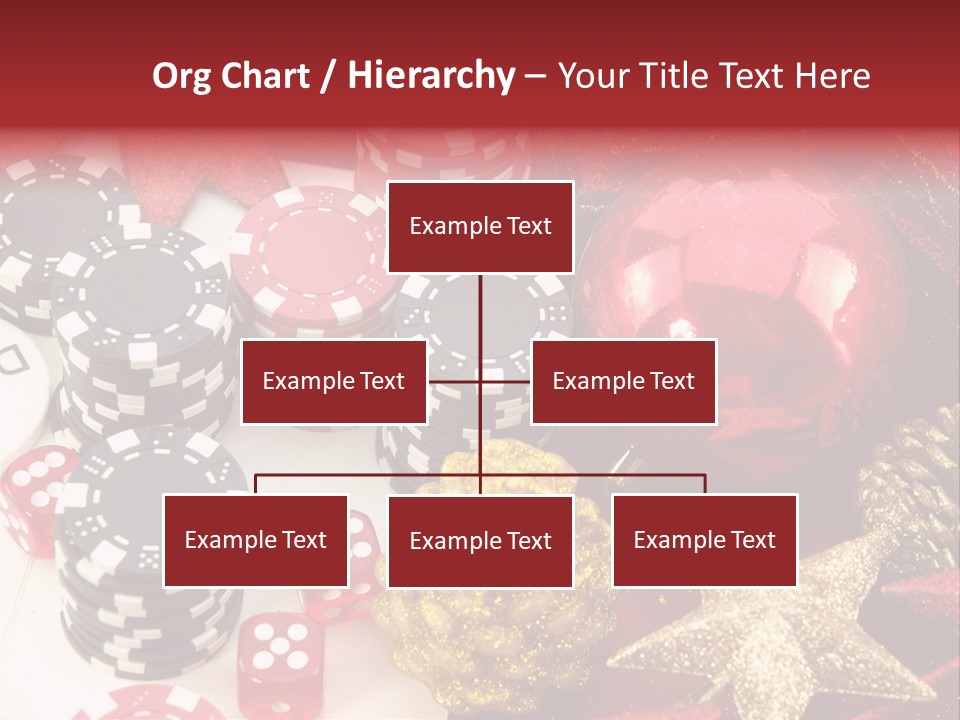 Org Chart / Hierarchy – Your Title Text Here

Example Text

Example Text

Example Text

Example Text

Example Text

Example Text